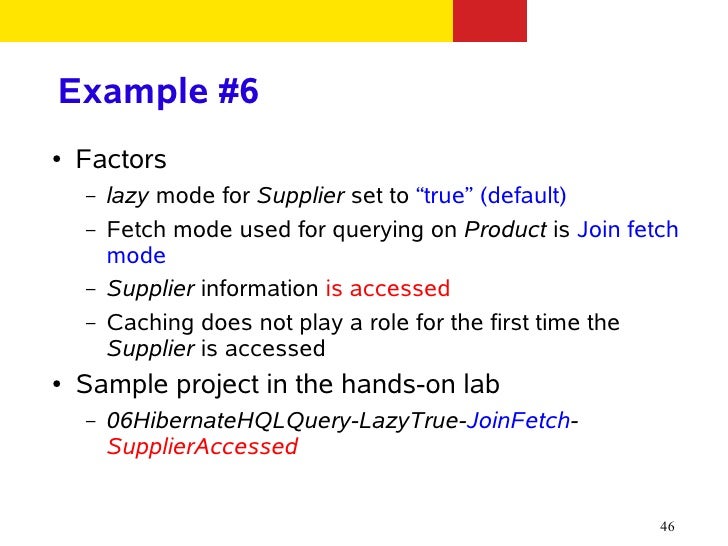 Example #6

• Factors
  – lazy mode for Supplier set to “true” (default)
  – Fetch mode used for querying on Product is Join fetch mode
  – Supplier information is accessed
  – Caching does not play a role for the first time the Supplier is accessed
• Sample project in the hands-on lab
  – 06HibernateHQLQuery-LazyTrue-JoinFetch-SupplierAccessed

46